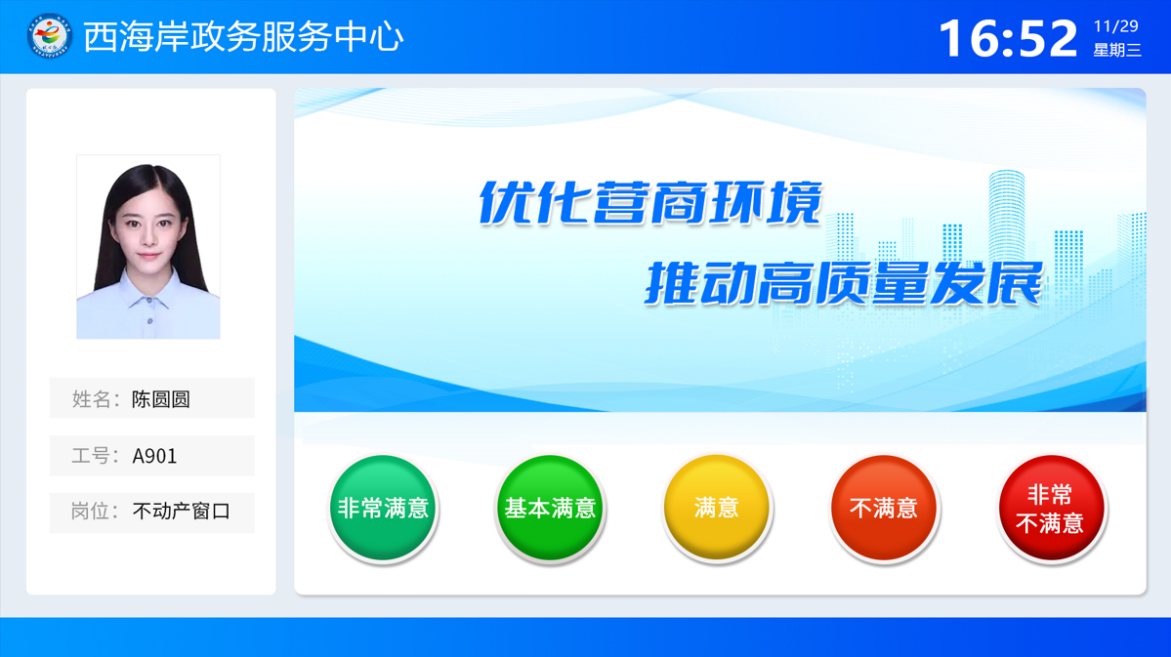 西海岸政务服务中心

16:52 11/29 星期三

姓名：陈圆圆

工号：A901

岗位：不动产窗口

优化营商环境
推动高质量发展

非常满意

基本满意

满意

不满意

非常不满意